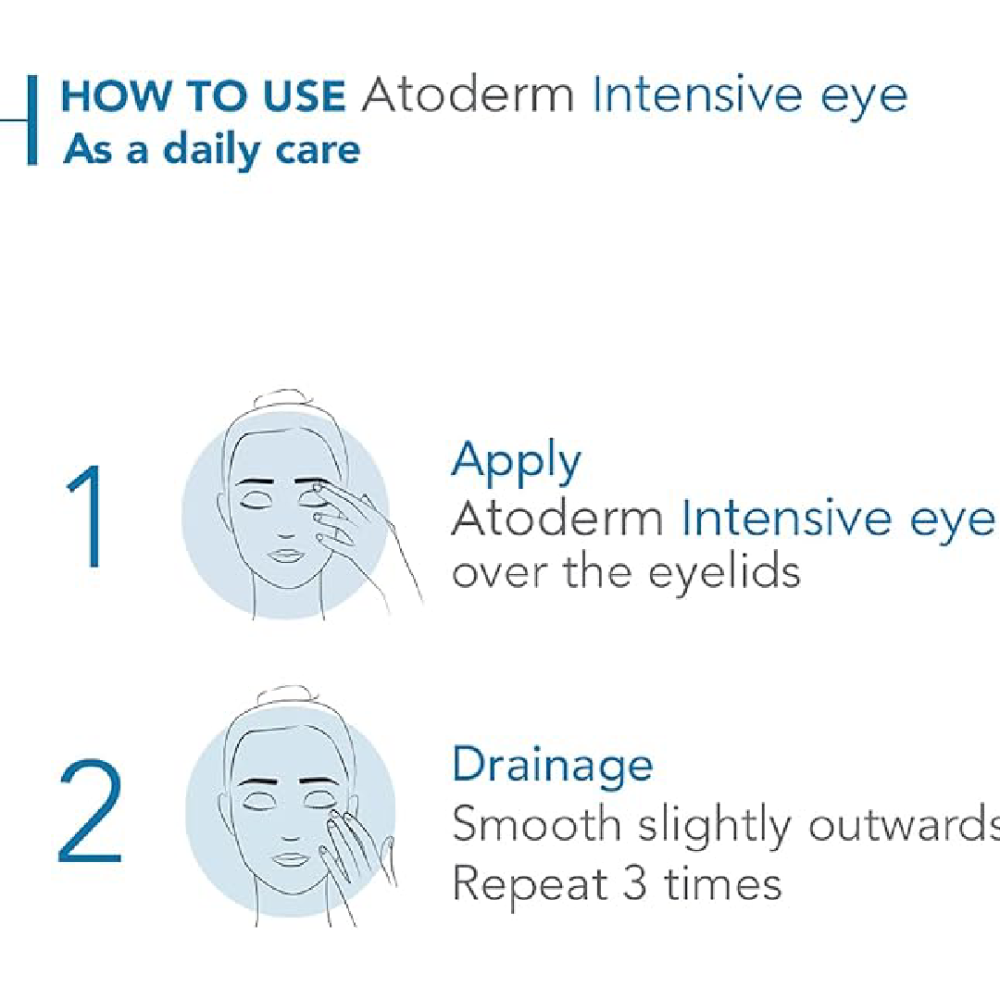 HOW TO USE Atoderm Intensive eye
As a daily care

1

Apply
Atoderm Intensive eye
over the eyelids

2

Drainage
Smooth slightly outwards
Repeat 3 times